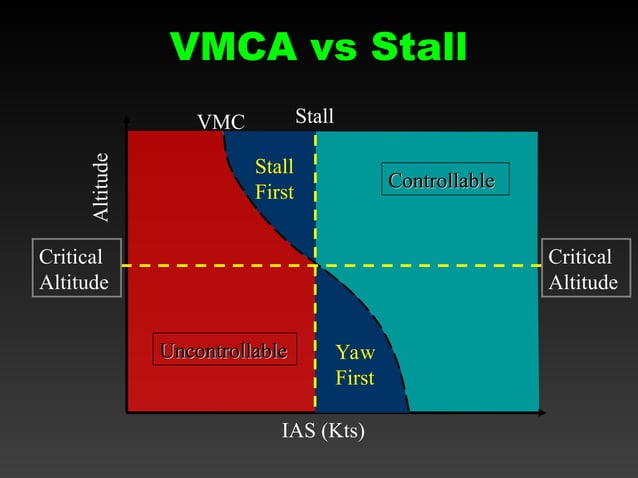 VMCA vs Stall

VMC

Stall

Altitude

Stall First

Controllable

Critical Altitude

Critical Altitude

Uncontrollable

Yaw First

IAS (Kts)